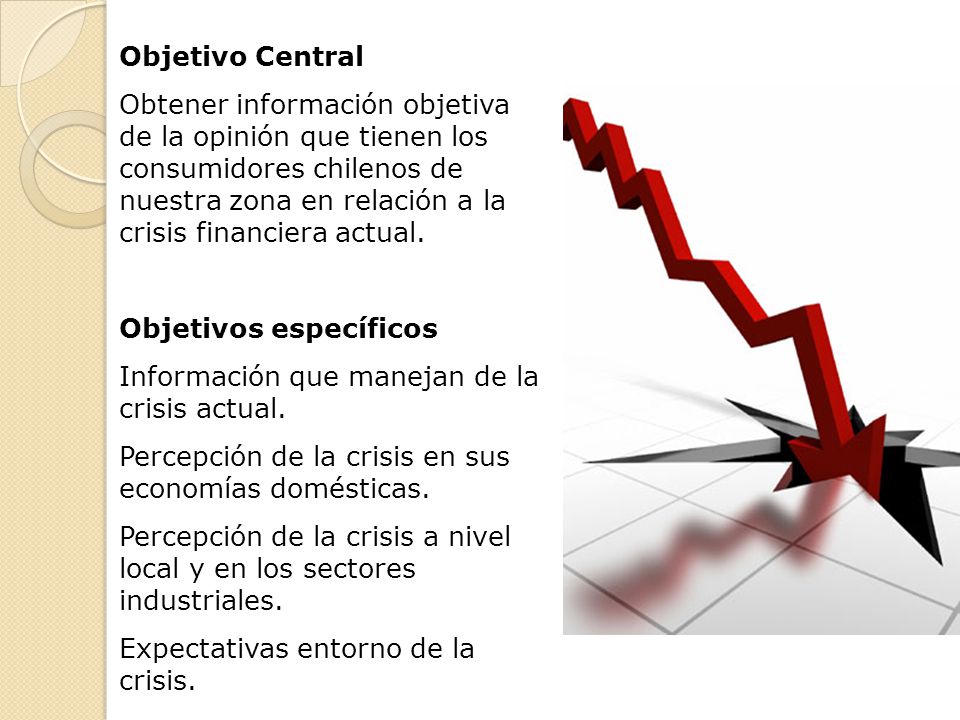 Objetivo Central

Obtener información objetiva de la opinión que tienen los consumidores chilenos de nuestra zona en relación a la crisis financiera actual.

Objetivos específicos

Información que manejan de la crisis actual.

Percepción de la crisis en sus economías domésticas.

Percepción de la crisis a nivel local y en los sectores industriales.

Expectativas entorno de la crisis.